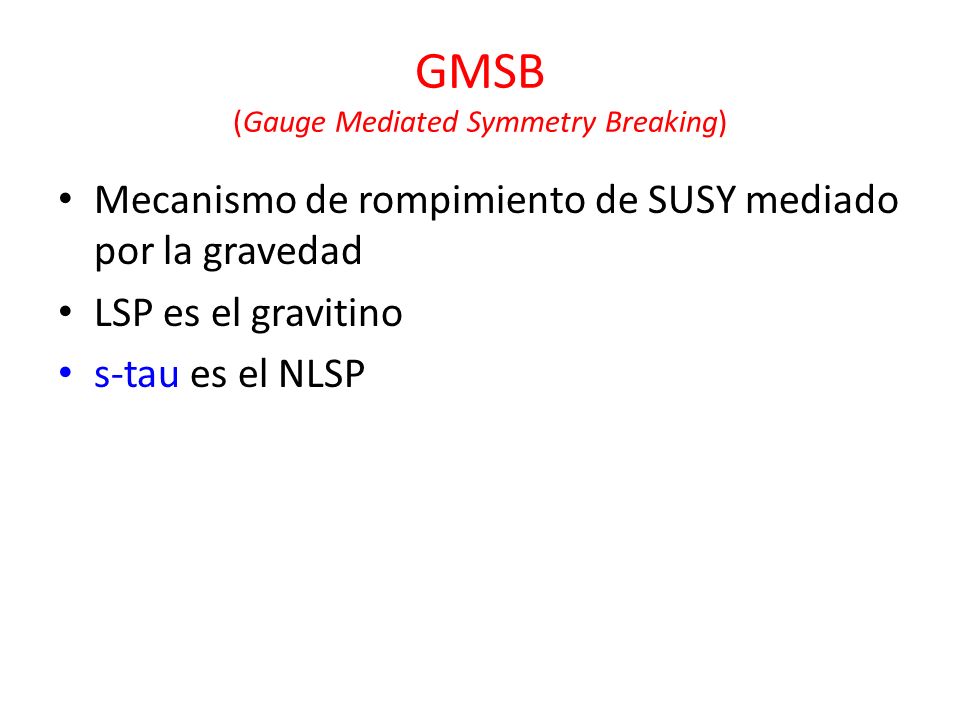 GMSB
(Gauge Mediated Symmetry Breaking)

• Mecanismo de rompimiento de SUSY mediado por la gravedad
• LSP es el gravitino
• s-tau es el NLSP